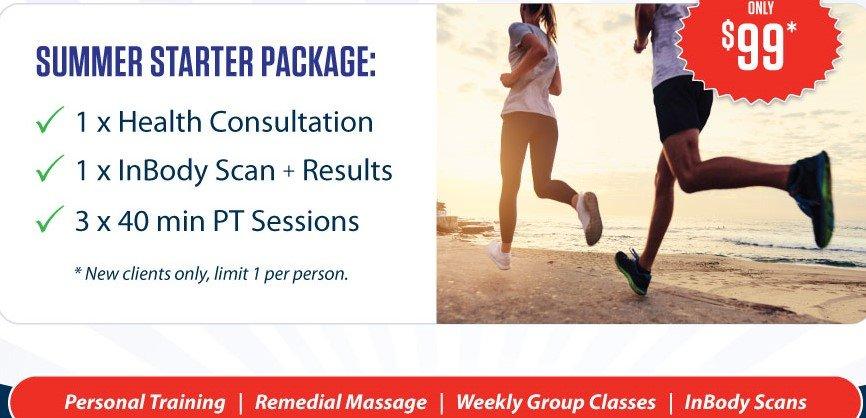 SUMMER STARTER PACKAGE:

✓ 1 x Health Consultation

✓ 1 x InBody Scan + Results

✓ 3 x 40 min PT Sessions

* New clients only, limit 1 per person.

ONLY $99*

Personal Training | Remedial Massage | Weekly Group Classes | InBody Scans